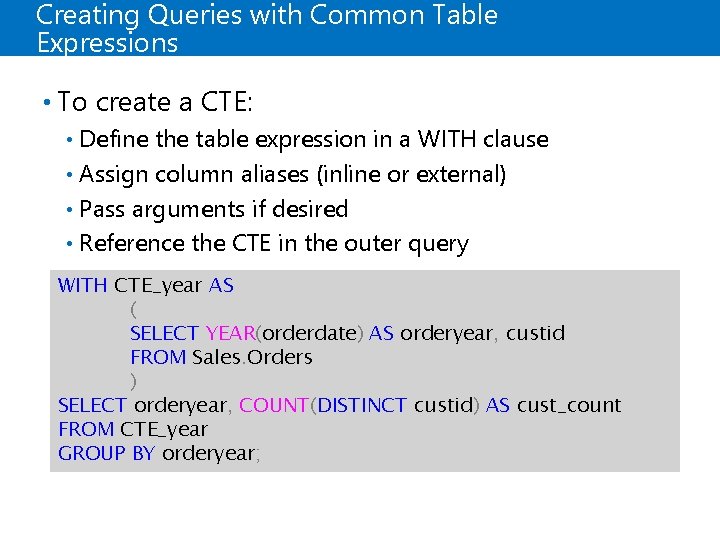 Creating Queries with Common Table Expressions

• To create a CTE:
  • Define the table expression in a WITH clause
  • Assign column aliases (inline or external)
  • Pass arguments if desired
  • Reference the CTE in the outer query

WITH CTE_year AS
(
SELECT YEAR(orderdate) AS orderyear, custid
FROM Sales.Orders
)
SELECT orderyear, COUNT(DISTINCT custid) AS cust_count
FROM CTE_year
GROUP BY orderyear;